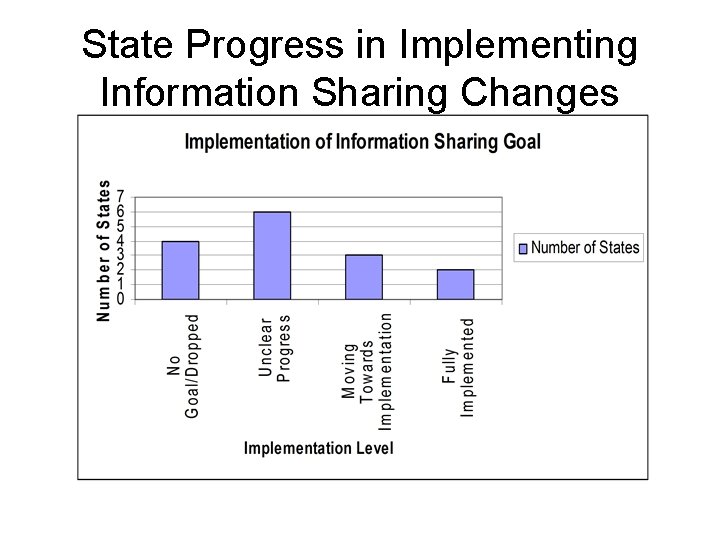 State Progress in Implementing Information Sharing Changes

Implementation of Information Sharing Goal

Number of States

7
6
5
4
3
2
1
0

No Goal/Dropped

Unclear Progress

Moving Towards Implementation

Fully Implemented

Implementation Level

Number of States